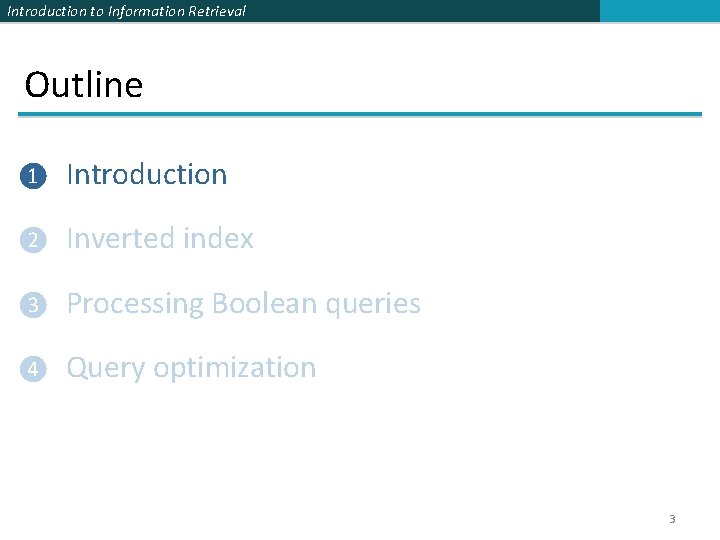 Introduction to Information Retrieval

Outline

1 Introduction

2 Inverted index

3 Processing Boolean queries

4 Query optimization

3